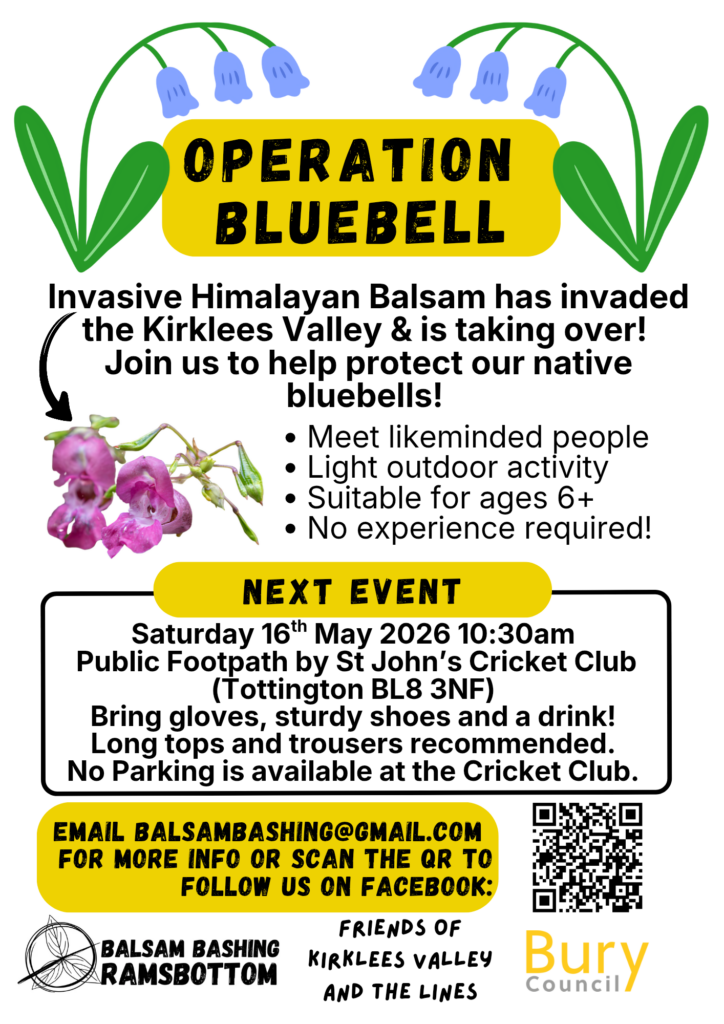 OPERATION BLUEBELL

Invasive Himalayan Balsam has invaded the Kirklees Valley & is taking over! Join us to help protect our native bluebells!

• Meet likeminded people
• Light outdoor activity
• Suitable for ages 6+
• No experience required!

NEXT EVENT

Saturday 16$^{th}$ May 2026 10:30am
Public Footpath by St John's Cricket Club
(Tottington BL8 3NF)
Bring gloves, sturdy shoes and a drink!
Long tops and trousers recommended.
No Parking is available at the Cricket Club.

EMAIL BALSAMBASHING@GMAIL.COM FOR MORE INFO OR SCAN THE QR TO FOLLOW US ON FACEBOOK:

BALSAM BASHING RAMSBOTTOM

FRIENDS OF KIRKLEES VALLEY AND THE LINES

Bury Council